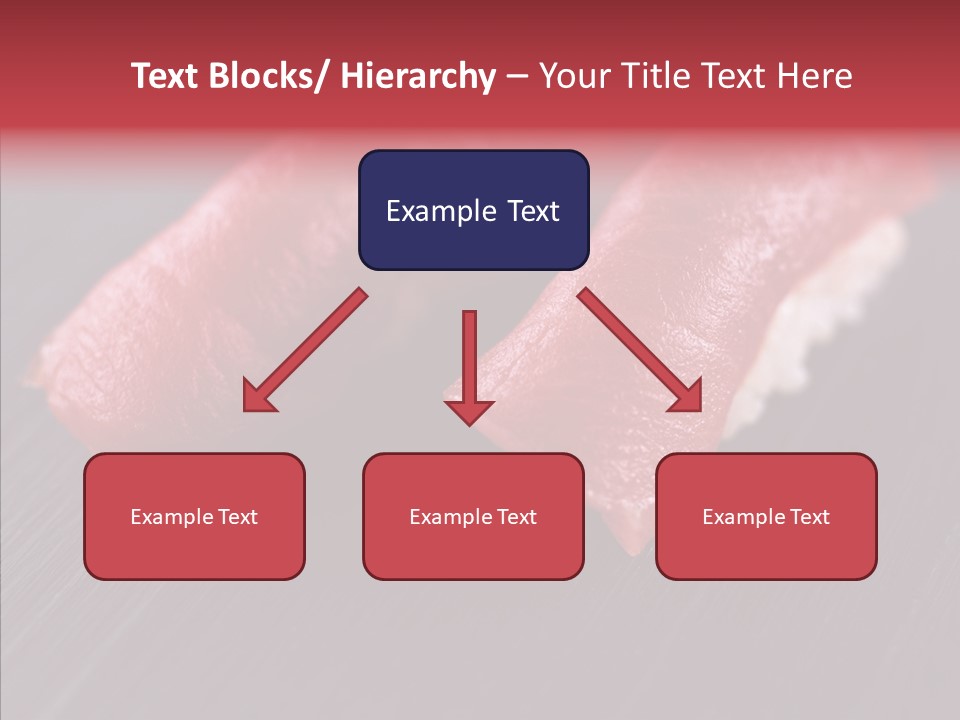 Text Blocks/ Hierarchy – Your Title Text Here

Example Text

Example Text

Example Text

Example Text